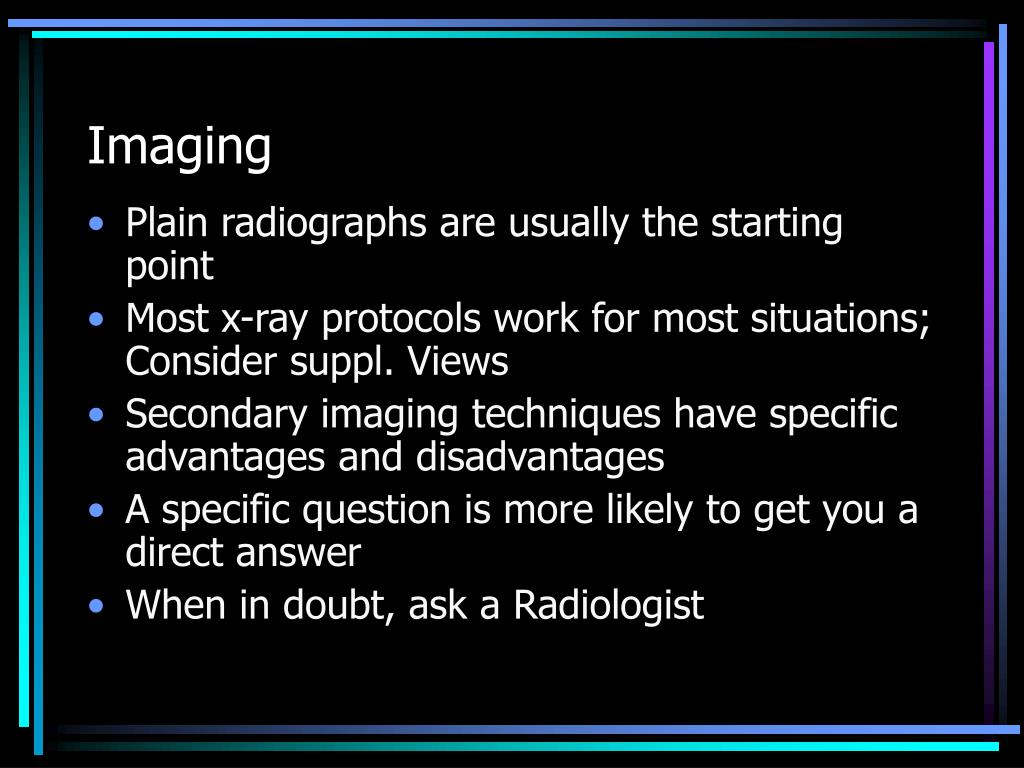 Imaging

• Plain radiographs are usually the starting point
• Most x-ray protocols work for most situations; Consider suppl. Views
• Secondary imaging techniques have specific advantages and disadvantages
• A specific question is more likely to get you a direct answer
• When in doubt, ask a Radiologist